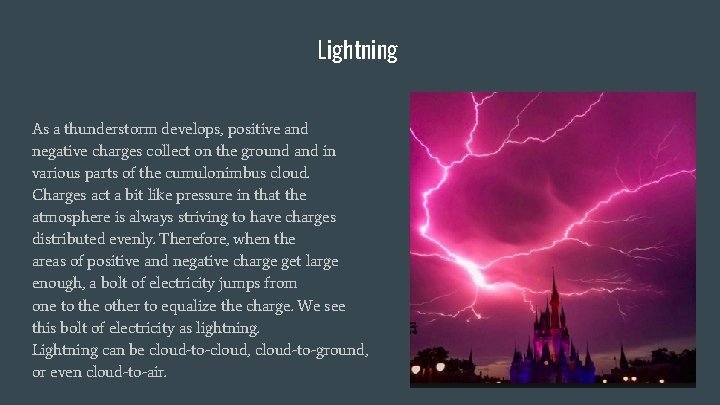 Lightning

As a thunderstorm develops, positive and negative charges collect on the ground and in various parts of the cumulonimbus cloud. Charges act a bit like pressure in that the atmosphere is always striving to have charges distributed evenly. Therefore, when the areas of positive and negative charge get large enough, a bolt of electricity jumps from one to the other to equalize the charge. We see this bolt of electricity as lightning.
Lightning can be cloud-to-cloud, cloud-to-ground, or even cloud-to-air.